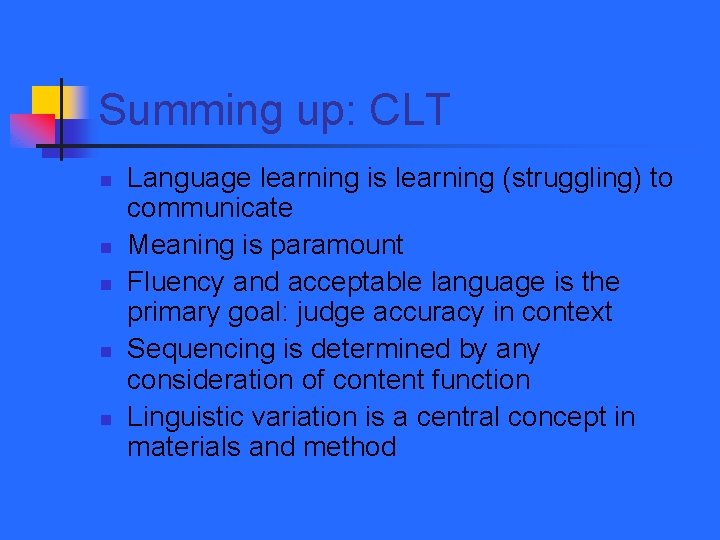 Summing up: CLT

- Language learning is learning (struggling) to communicate
- Meaning is paramount
- Fluency and acceptable language is the primary goal: judge accuracy in context
- Sequencing is determined by any consideration of content function
- Linguistic variation is a central concept in materials and method